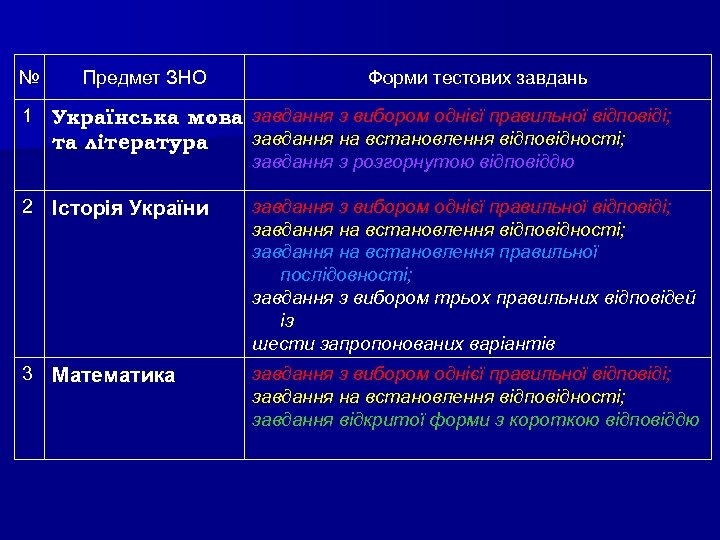 | № | Предмет ЗНО | Форми тестових завдань |
|---|---|---|
| 1 | Українська мова та література | завдання з вибором однієї правильної відповіді; завдання на встановлення відповідності; завдання з розгорнутою відповіддю |
| 2 | Історія України | завдання з вибором однієї правильної відповіді; завдання на встановлення відповідності; завдання на встановлення правильної послідовності; завдання з вибором трьох правильних відповідей із шести запропонованих варіантів |
| 3 | Математика | завдання з вибором однієї правильної відповіді; завдання на встановлення відповідності; завдання відкритої форми з короткою відповіддю |